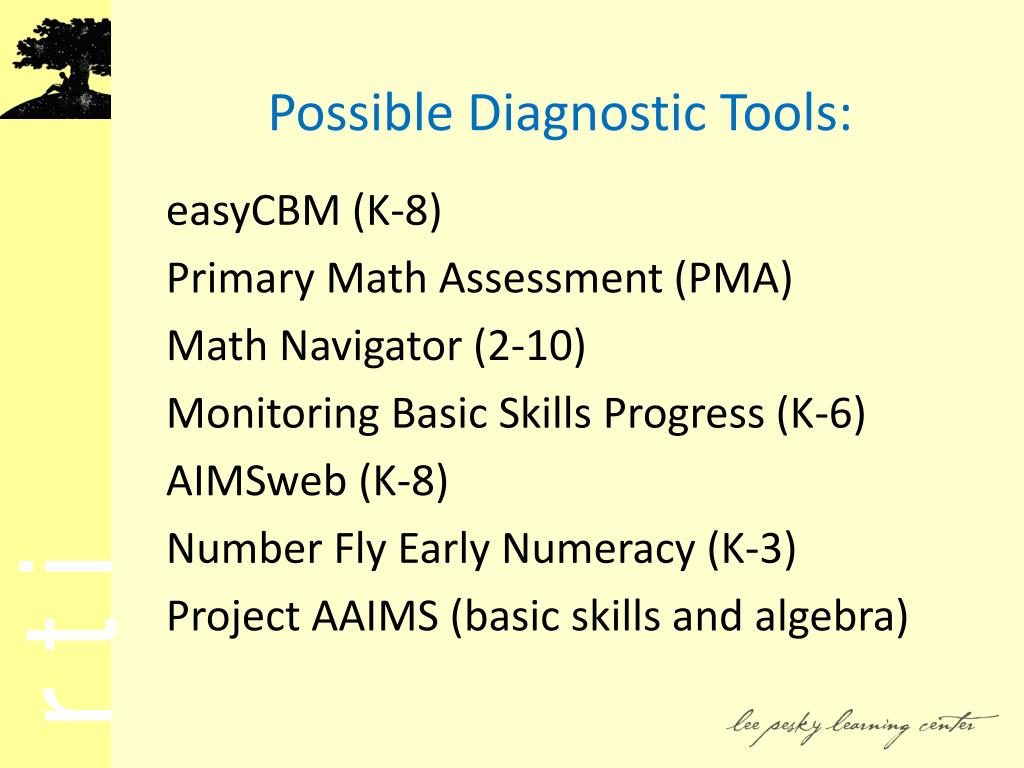 Possible Diagnostic Tools:

easyCBM (K-8)
Primary Math Assessment (PMA)
Math Navigator (2-10)
Monitoring Basic Skills Progress (K-6)
AIMSweb (K-8)
Number Fly Early Numeracy (K-3)
Project AAIMS (basic skills and algebra)

rti

lee pesky learning center